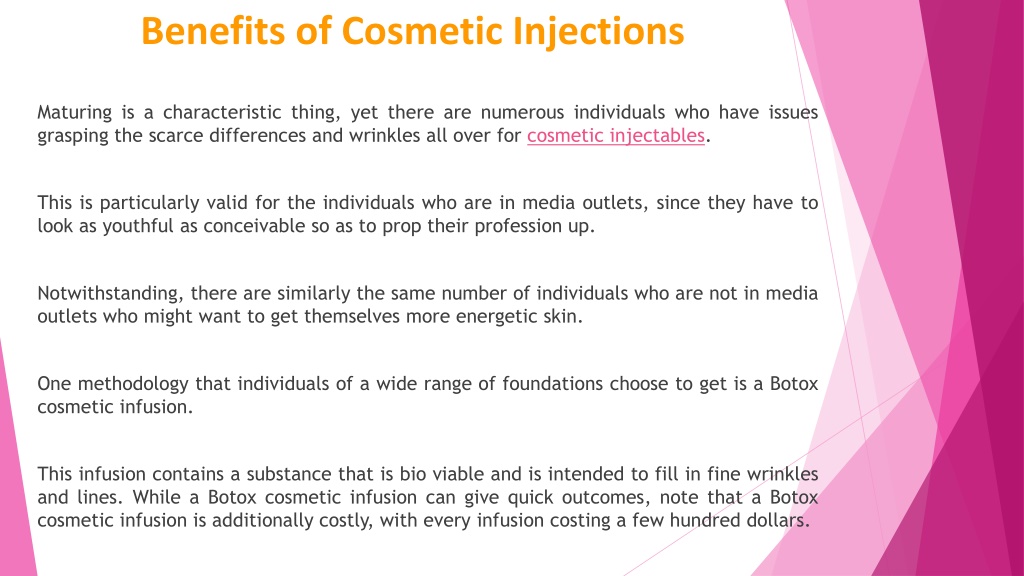 Benefits of Cosmetic Injections

Maturing is a characteristic thing, yet there are numerous individuals who have issues grasping the scarce differences and wrinkles all over for cosmetic injectables.

This is particularly valid for the individuals who are in media outlets, since they have to look as youthful as conceivable so as to prop their profession up.

Notwithstanding, there are similarly the same number of individuals who are not in media outlets who might want to get themselves more energetic skin.

One methodology that individuals of a wide range of foundations choose to get is a Botox cosmetic infusion.

This infusion contains a substance that is bio viable and is intended to fill in fine wrinkles and lines. While a Botox cosmetic infusion can give quick outcomes, note that a Botox cosmetic infusion is additionally costly, with every infusion costing a few hundred dollars.